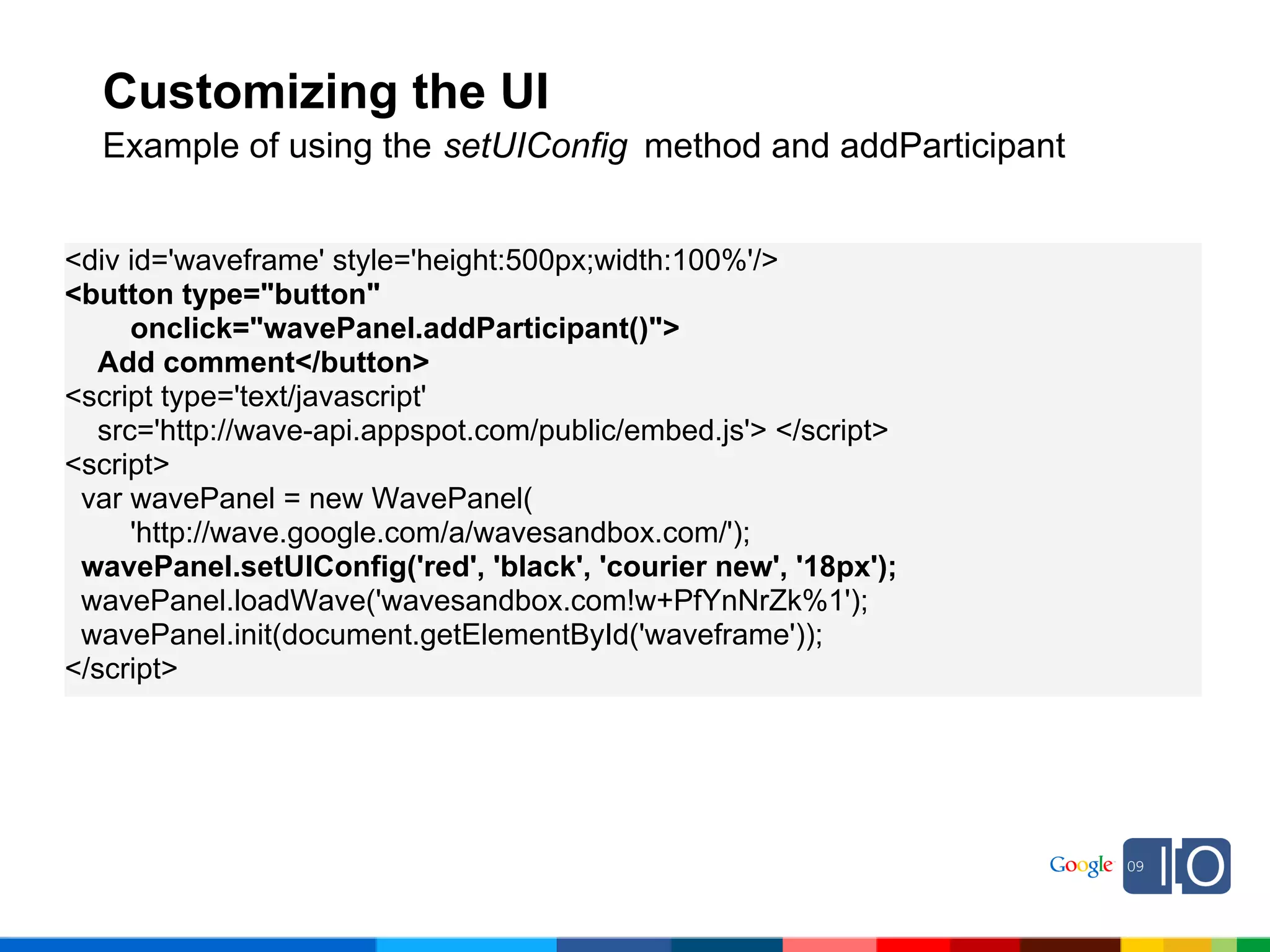 Customizing the UI
Example of using the setUIConfig method and addParticipant

<div id='waveframe' style='height:500px;width:100%'/>
<button type="button"
onclick="wavePanel.addParticipant()">
Add comment</button>
<script type='text/javascript'
src='http://wave-api.appspot.com/public/embed.js'> </script>
<script>
var wavePanel = new WavePanel(
'http://wave.google.com/a/wavesandbox.com/');
wavePanel.setUIConfig('red', 'black', 'courier new', '18px');
wavePanel.loadWave('wavesandbox.com!w+PfYnNrZk%1');
wavePanel.init(document.getElementById('waveframe'));
</script>

Google 09 IO